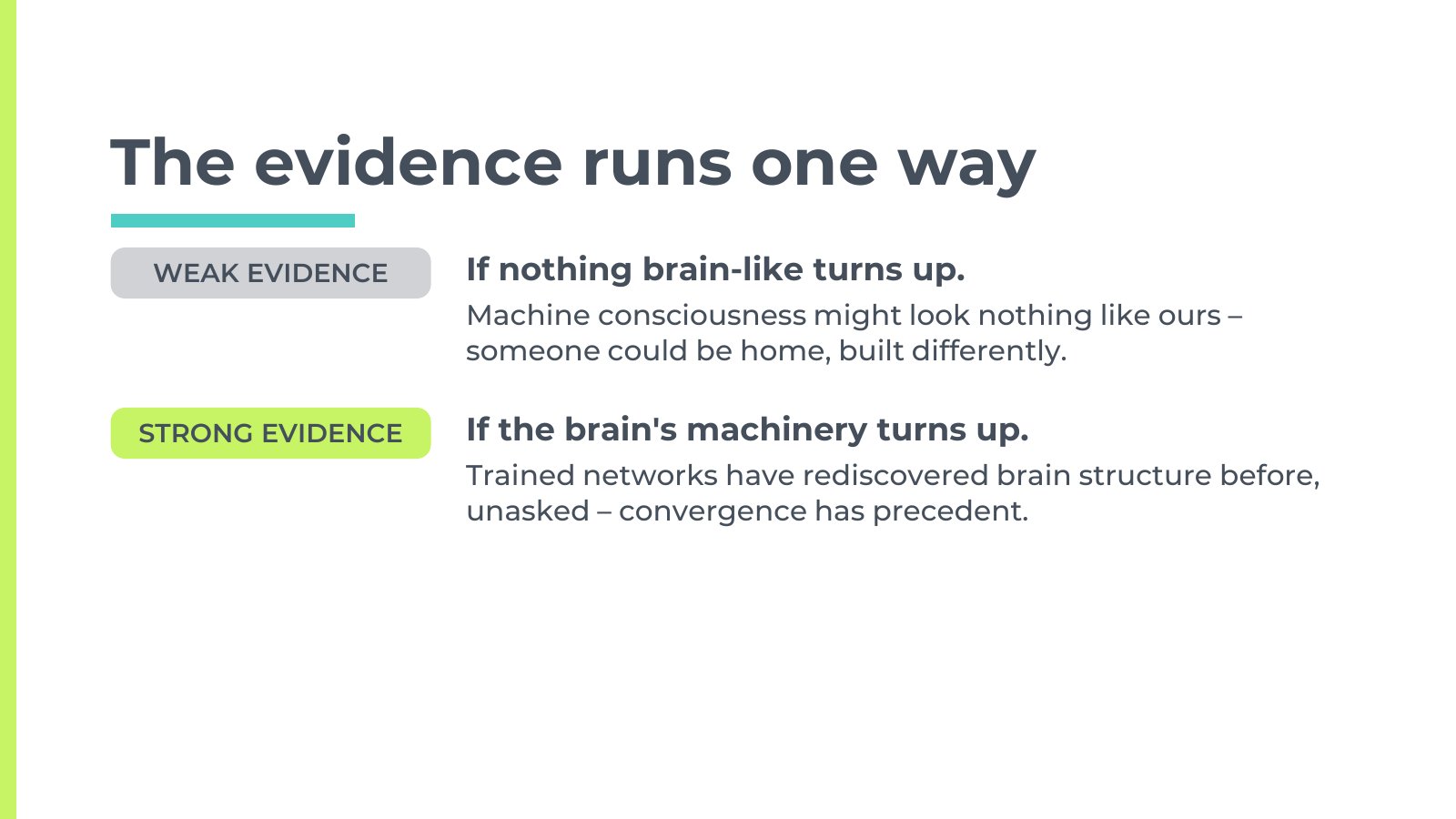 The evidence runs one way

WEAK EVIDENCE

If nothing brain-like turns up.

Machine consciousness might look nothing like ours – someone could be home, built differently.

STRONG EVIDENCE

If the brain's machinery turns up.

Trained networks have rediscovered brain structure before, unasked – convergence has precedent.